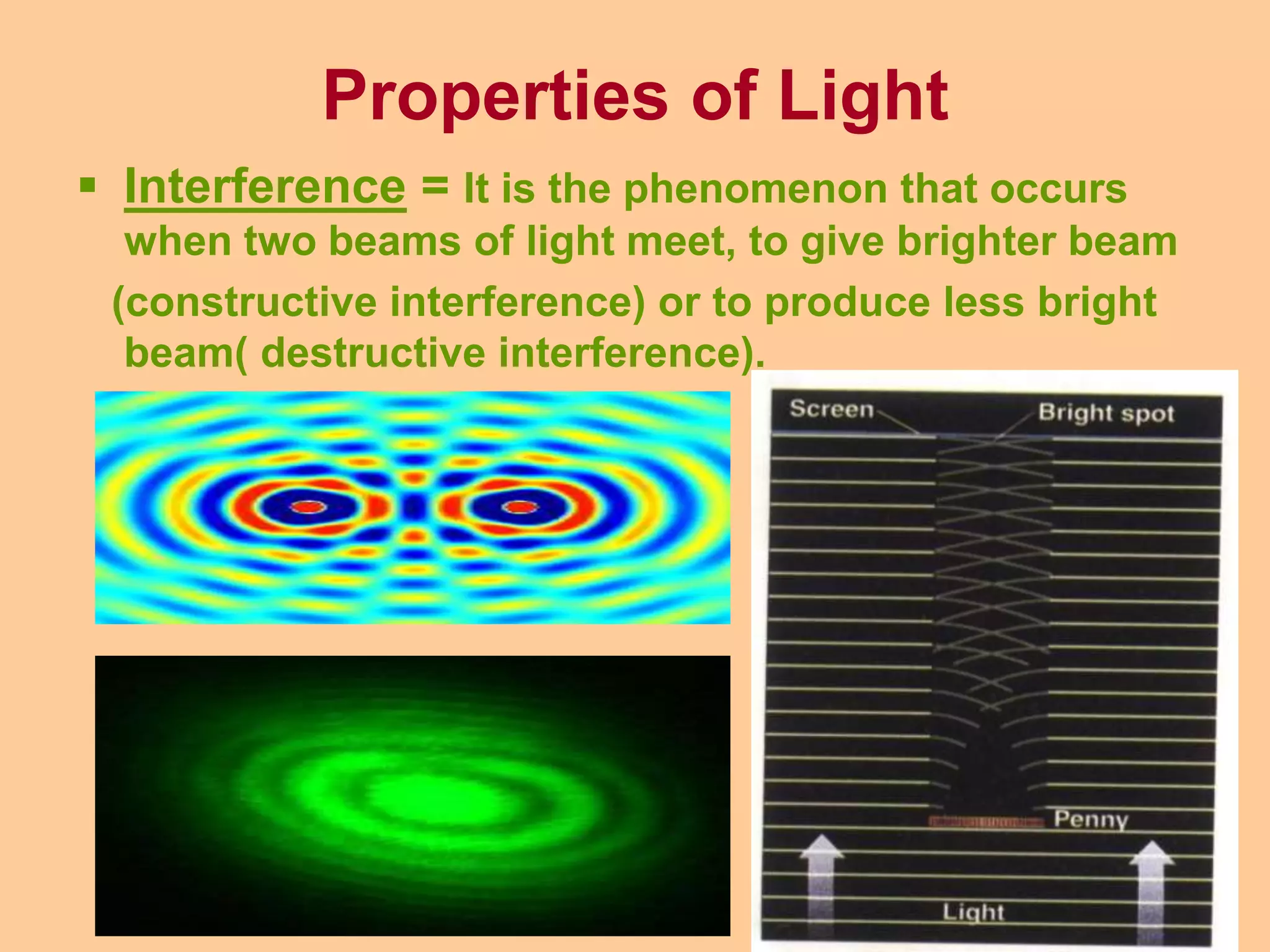 Properties of Light

▪ Interference = It is the phenomenon that occurs when two beams of light meet, to give brighter beam (constructive interference) or to produce less bright beam( destructive interference).

Screen
Bright spot
Penny
Light